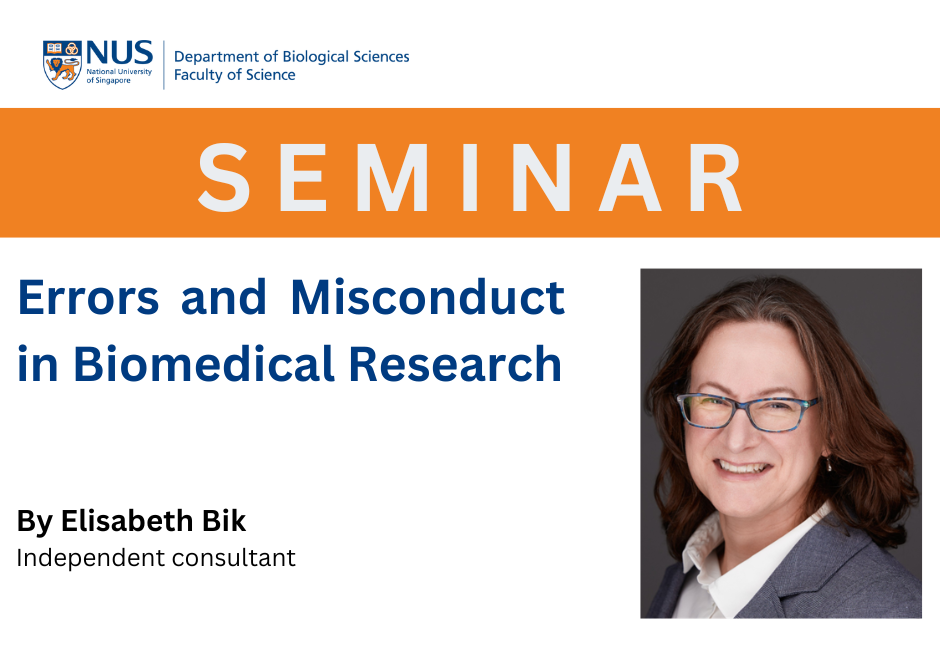 NUS
National University of Singapore

Department of Biological Sciences
Faculty of Science

SEMINAR

Errors and Misconduct in Biomedical Research

By Elisabeth Bik
Independent consultant